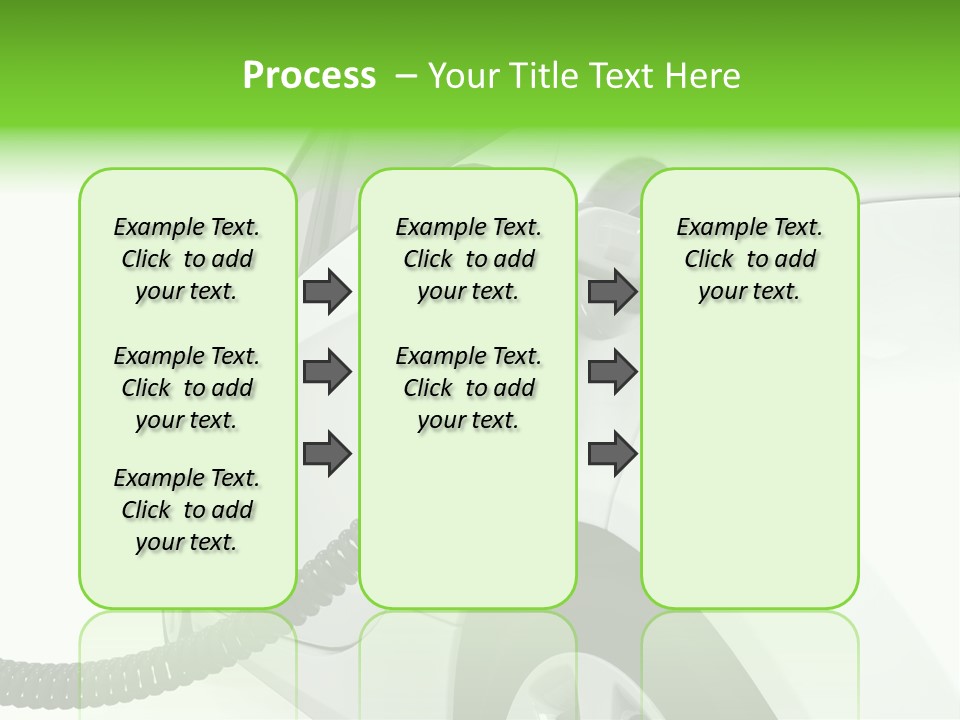 Process – Your Title Text Here

Example Text. Click to add your text.

Example Text. Click to add your text.

Example Text. Click to add your text.

Example Text. Click to add your text.

Example Text. Click to add your text.

Example Text. Click to add your text.